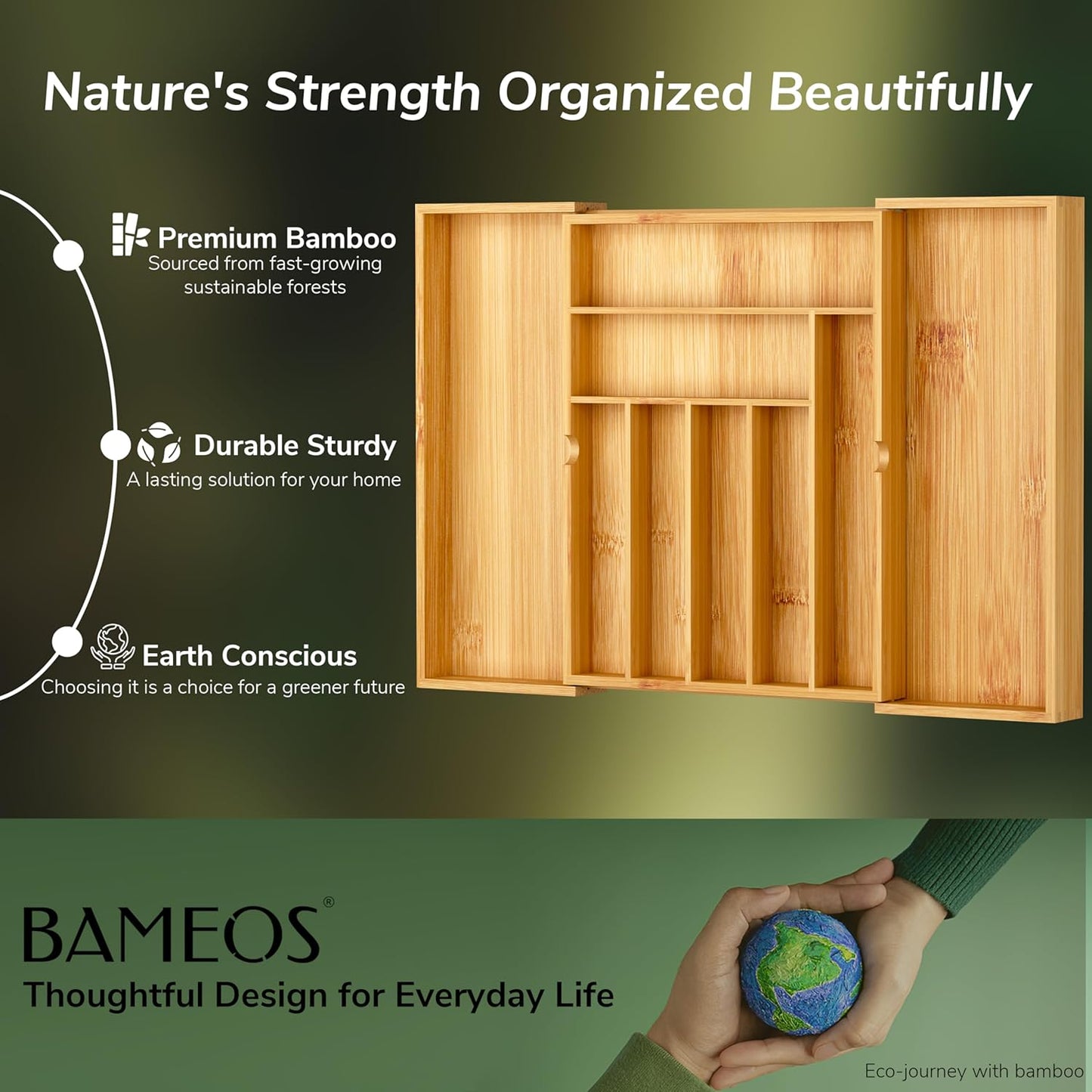 Nature's Strength Organized Beautifully

Premium Bamboo
Sourced from fast-growing sustainable forests

Durable Sturdy
A lasting solution for your home

Earth Conscious
Choosing it is a choice for a greener future

BAMEOS®
Thoughtful Design for Everyday Life

Eco-journey with bamboo